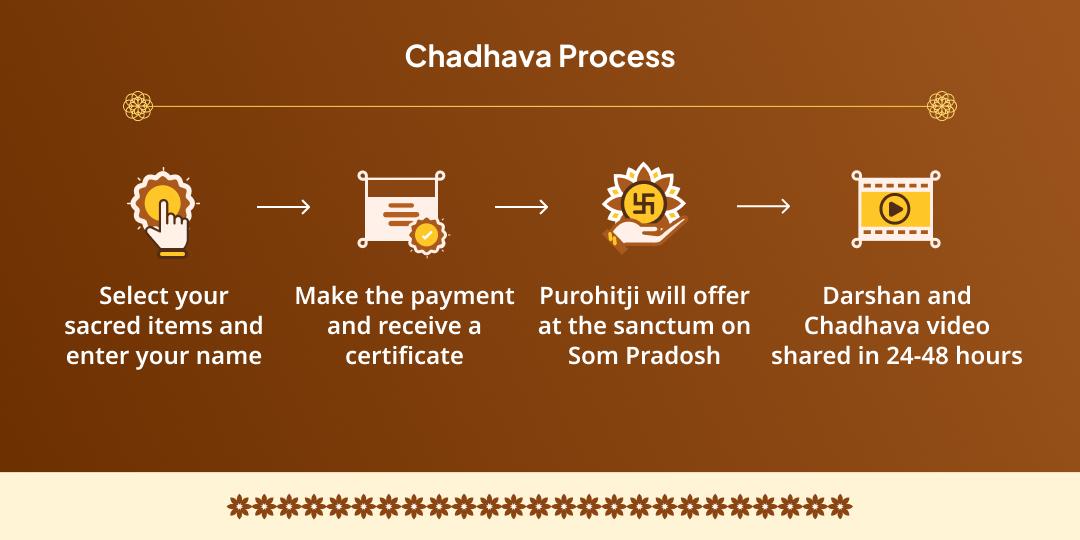 Chadhava Process

Select your sacred items and enter your name

Make the payment and receive a certificate

Purohitji will offer at the sanctum on Som Pradosh

Darshan and Chadhava video shared in 24-48 hours